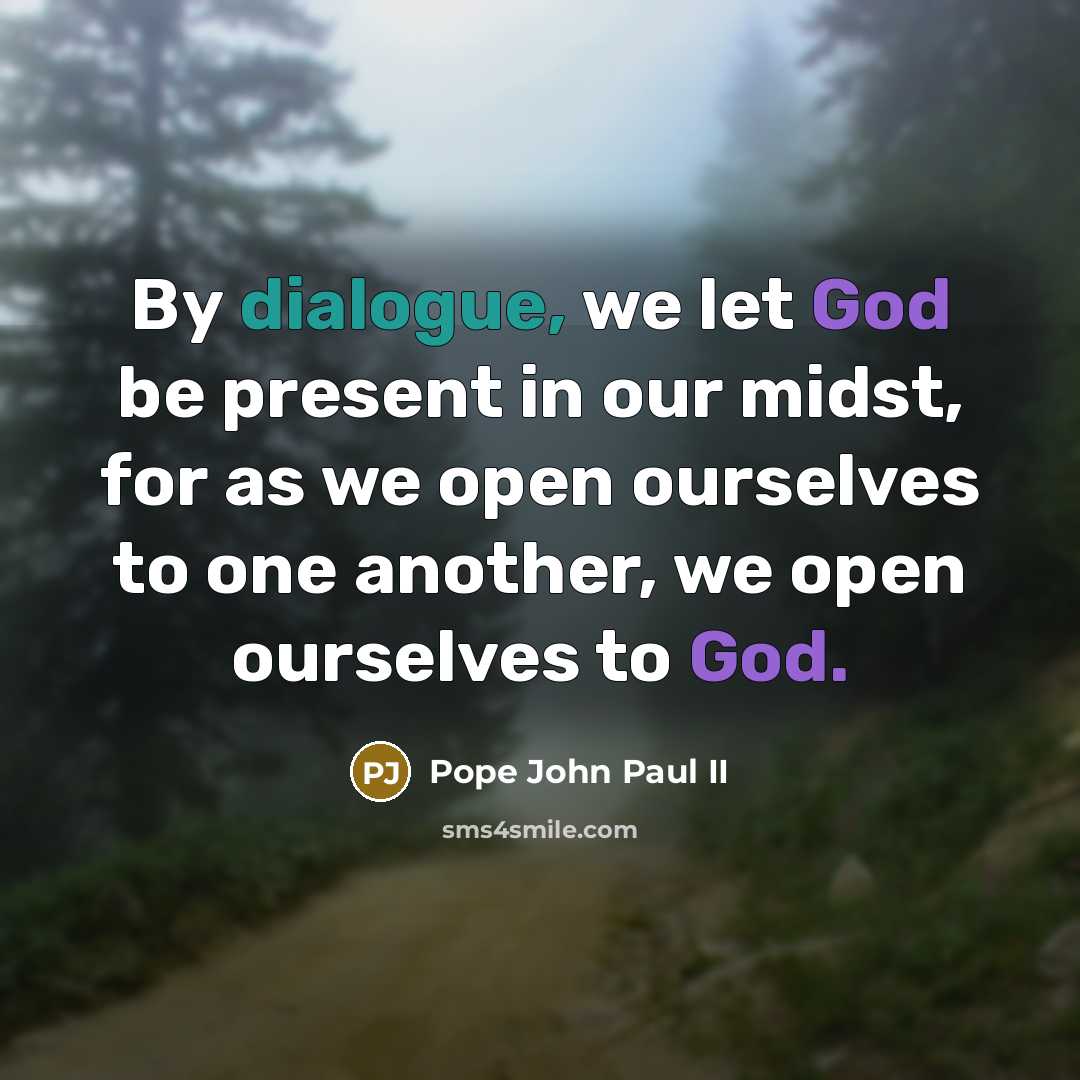 By dialogue, we let God be present in our midst, for as we open ourselves to one another, we open ourselves to God.

PJ Pope John Paul II

sms4smile.com